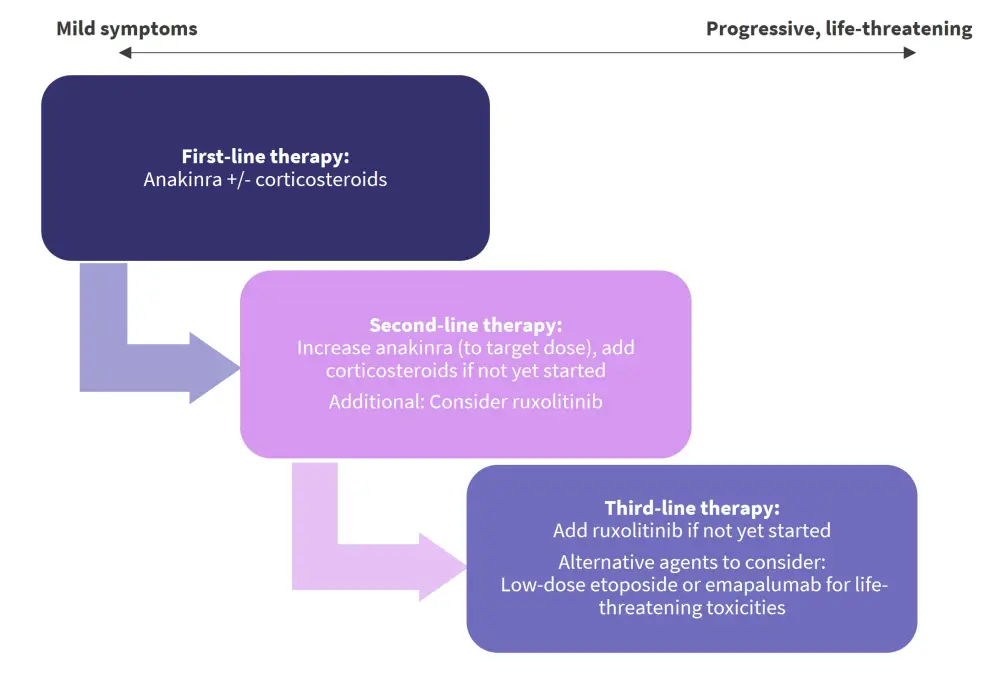 Mild symptoms

Progressive, life-threatening

First-line therapy:
Anakinra +/- corticosteroids

Second-line therapy:
Increase anakinra (to target dose), add corticosteroids if not yet started

Additional: Consider ruxolitinib

Third-line therapy:
Add ruxolitinib if not yet started

Alternative agents to consider:
Low-dose etoposide or emapalumab for life-threatening toxicities